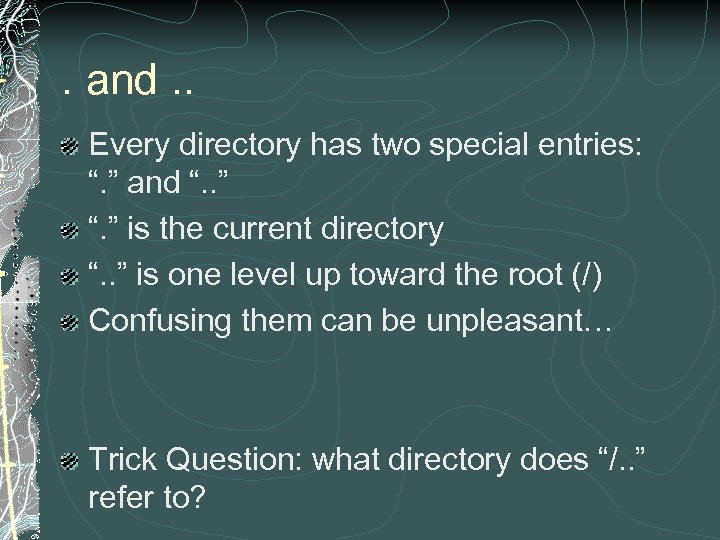 . and ..

Every directory has two special entries: “.” and “..”

“.” is the current directory

“..” is one level up toward the root (/)

Confusing them can be unpleasant…

Trick Question: what directory does “/..” refer to?